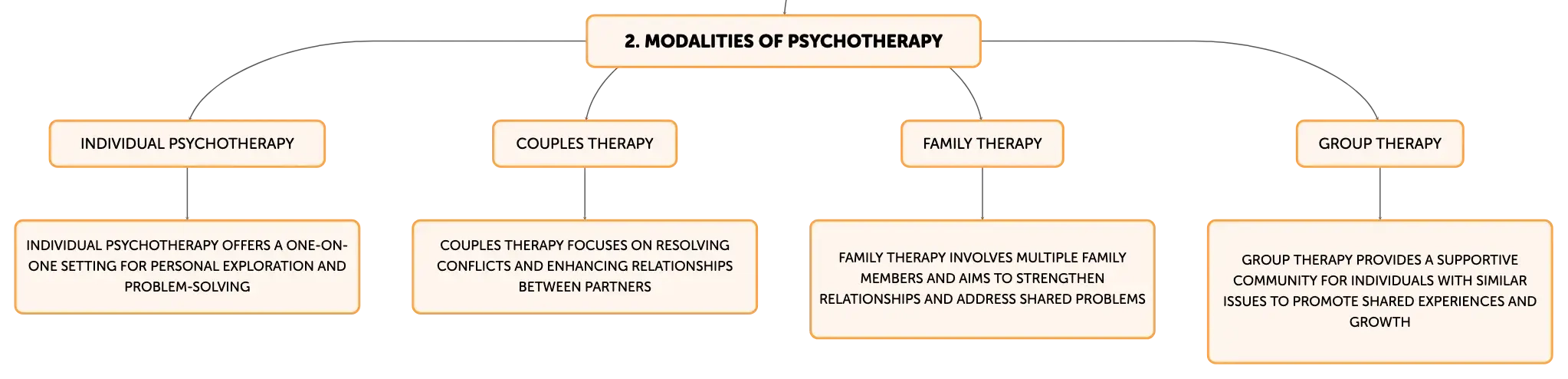 2. MODALITIES OF PSYCHOTHERAPY

INDIVIDUAL PSYCHOTHERAPY

INDIVIDUAL PSYCHOTHERAPY OFFERS A ONE-ON-ONE SETTING FOR PERSONAL EXPLORATION AND PROBLEM-SOLVING

COUPLES THERAPY

COUPLES THERAPY FOCUSES ON RESOLVING CONFLICTS AND ENHANCING RELATIONSHIPS BETWEEN PARTNERS

FAMILY THERAPY

FAMILY THERAPY INVOLVES MULTIPLE FAMILY MEMBERS AND AIMS TO STRENGTHEN RELATIONSHIPS AND ADDRESS SHARED PROBLEMS

GROUP THERAPY

GROUP THERAPY PROVIDES A SUPPORTIVE COMMUNITY FOR INDIVIDUALS WITH SIMILAR ISSUES TO PROMOTE SHARED EXPERIENCES AND GROWTH